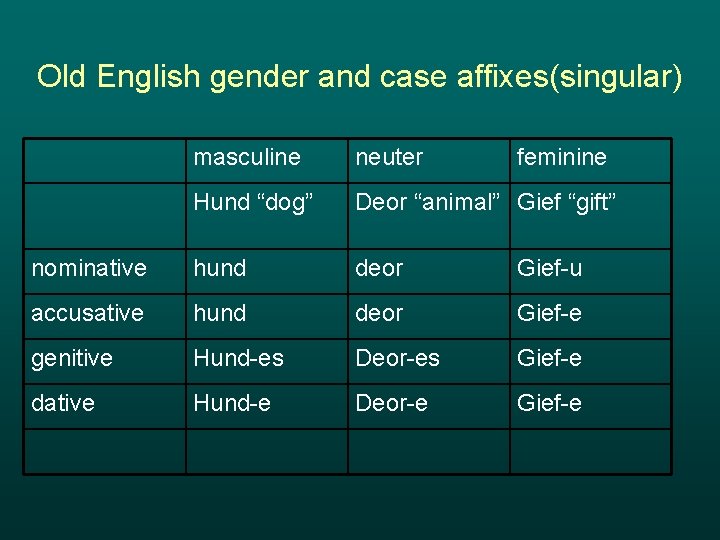 Old English gender and case affixes(singular)

| | masculine | neuter | feminine |
|---|---|---|---|
| | Hund “dog” | Deor “animal” | Gief “gift” |
| nominative | hund | deor | Gief-u |
| accusative | hund | deor | Gief-e |
| genitive | Hund-es | Deor-es | Gief-e |
| dative | Hund-e | Deor-e | Gief-e |
| | | | |